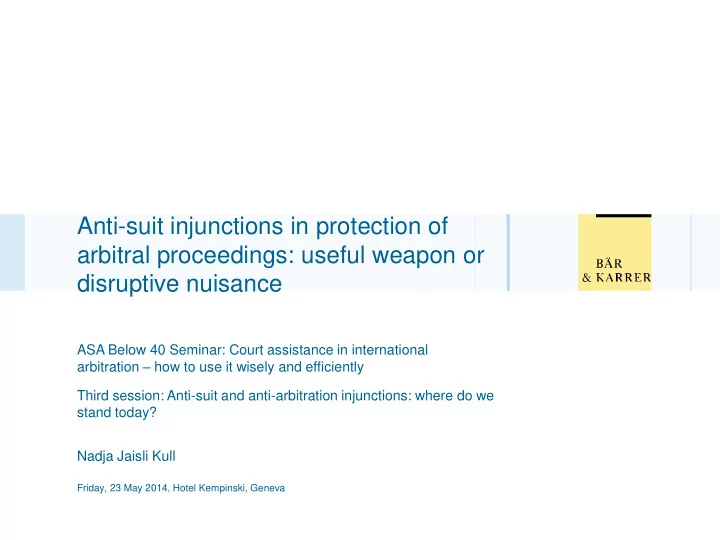 Anti-suit injunctions in protection of arbitral proceedings: useful weapon or disruptive nuisance

BÄR
& KARRER

ASA Below 40 Seminar: Court assistance in international arbitration – how to use it wisely and efficiently

Third session: Anti-suit and anti-arbitration injunctions: where do we stand today?

Nadja Jaisli Kull

Friday, 23 May 2014, Hotel Kempinski, Geneva